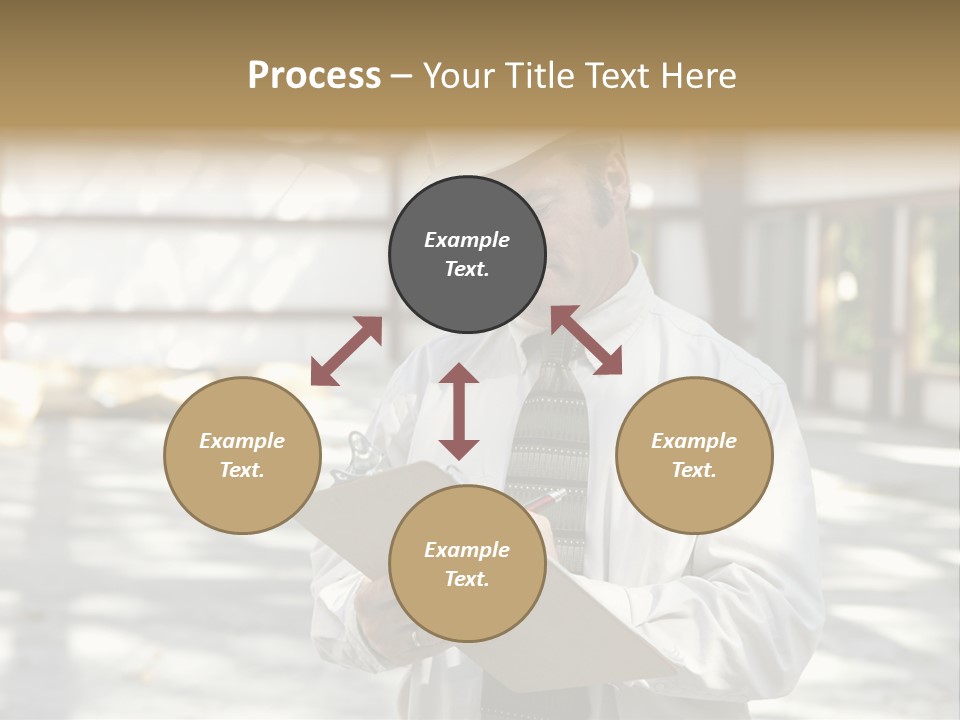 Process – Your Title Text Here

Example Text.

Example Text.

Example Text.

Example Text.